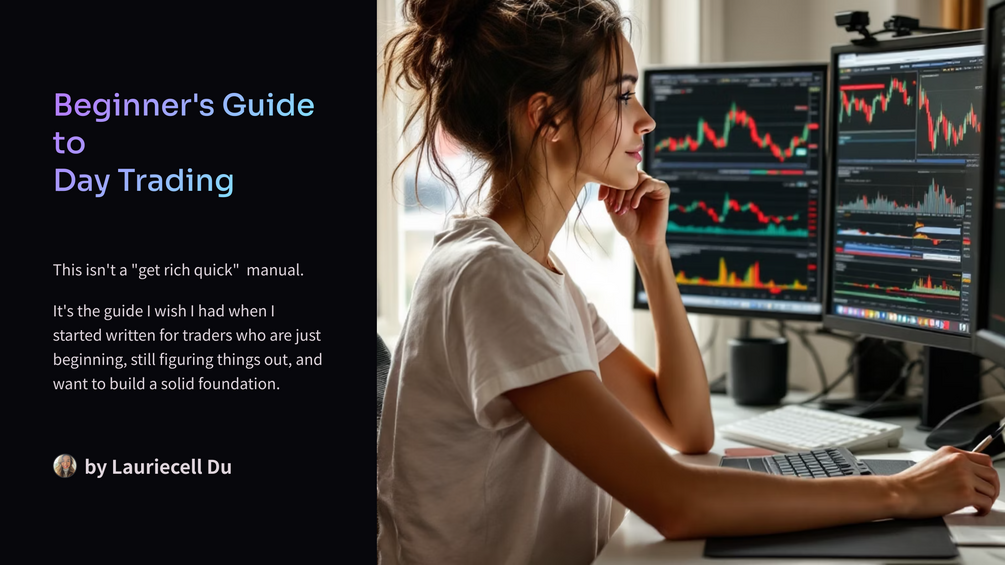 Beginner's Guide to Day Trading

This isn't a "get rich quick"  manual.

It's the guide I wish I had when I started written for traders who are just beginning, still figuring things out, and want to build a solid foundation.

by Lauriecell Du